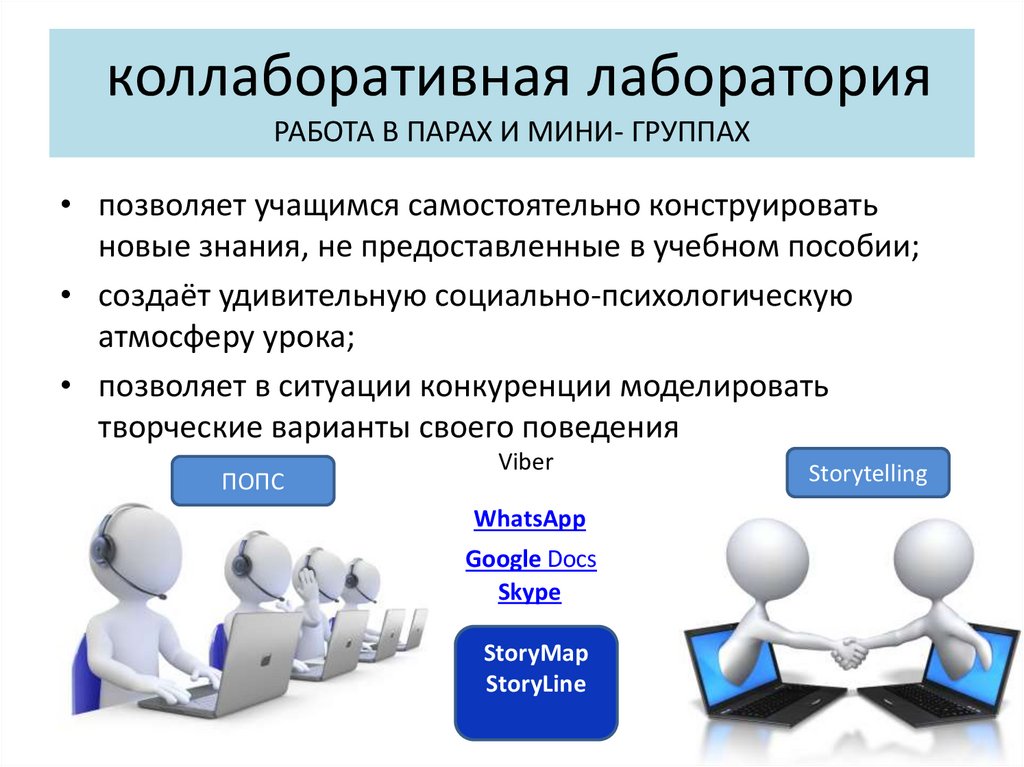 коллаборативная лаборатория
РАБОТА В ПАРАХ И МИНИ- ГРУППАХ

• позволяет учащимся самостоятельно конструировать новые знания, не предоставленные в учебном пособии;
• создаёт удивительную социально-психологическую атмосферу урока;
• позволяет в ситуации конкуренции моделировать творческие варианты своего поведения

ПОПС

Viber

WhatsApp

Google Docs
Skype

StoryMap
StoryLine

Storytelling